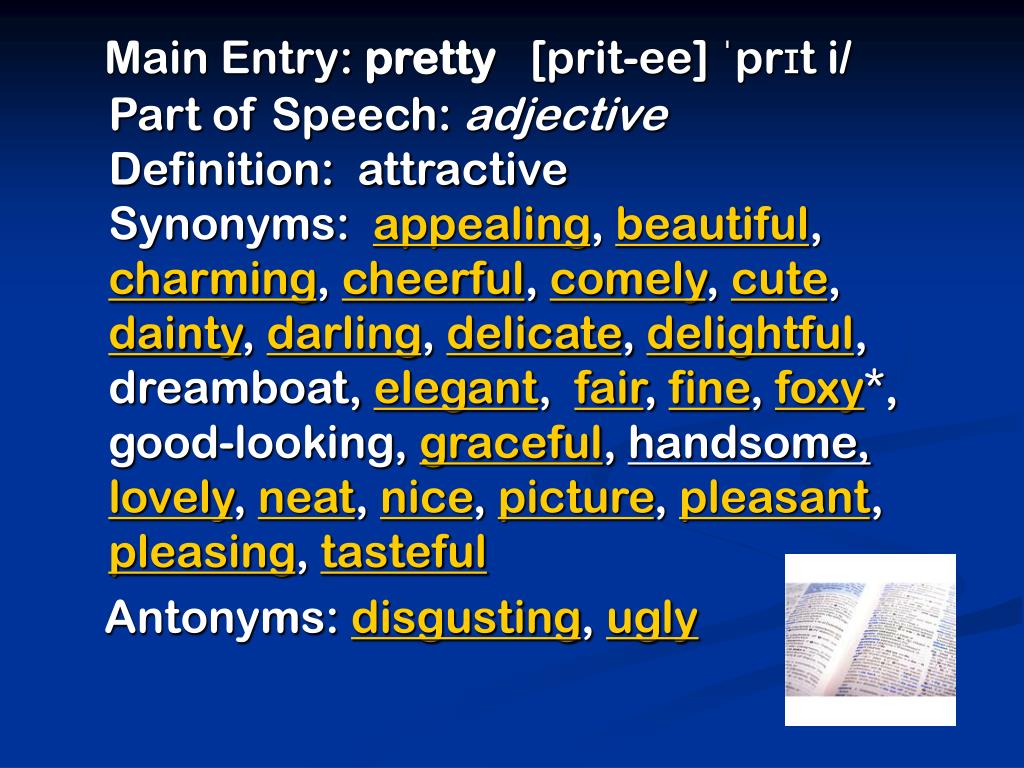 Main Entry: pretty [prit-ee] ˈprɪt i/
Part of Speech: adjective
Definition: attractive
Synonyms: appealing, beautiful, charming, cheerful, comely, cute, dainty, darling, delicate, delightful, dreamboat, elegant, fair, fine, foxy*, good-looking, graceful, handsome, lovely, neat, nice, picture, pleasant, pleasing, tasteful

Antonyms: disgusting, ugly